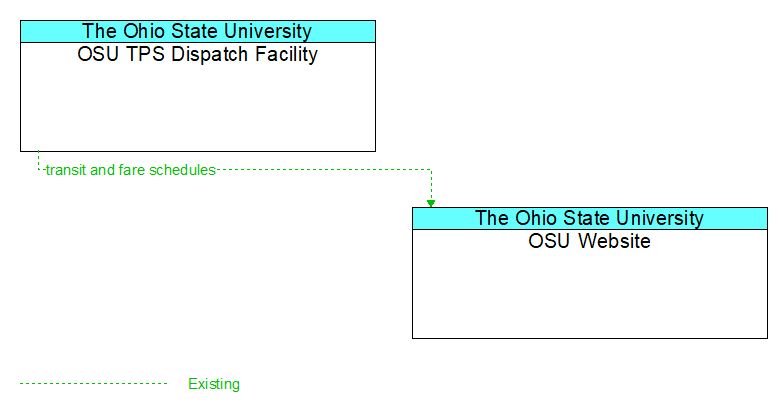 The Ohio State University
OSU TPS Dispatch Facility

transit and fare schedules

The Ohio State University
OSU Website

Existing